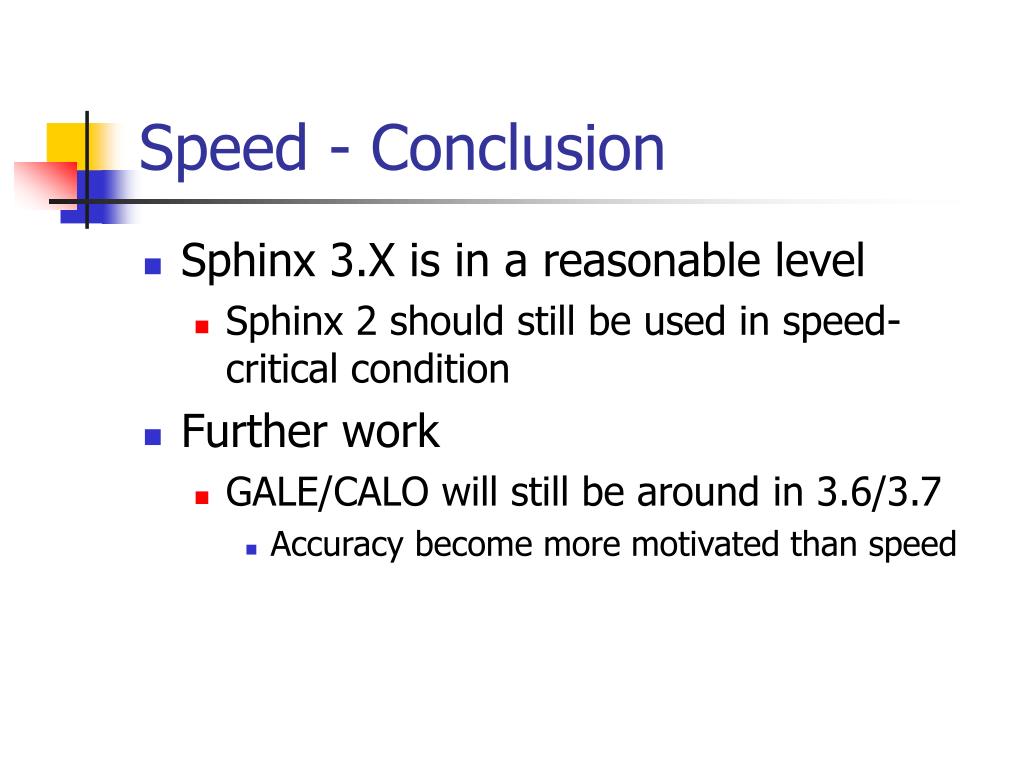 Speed - Conclusion

Sphinx 3.X is in a reasonable level

Sphinx 2 should still be used in speed-critical condition

Further work

GALE/CALO will still be around in 3.6/3.7

Accuracy become more motivated than speed